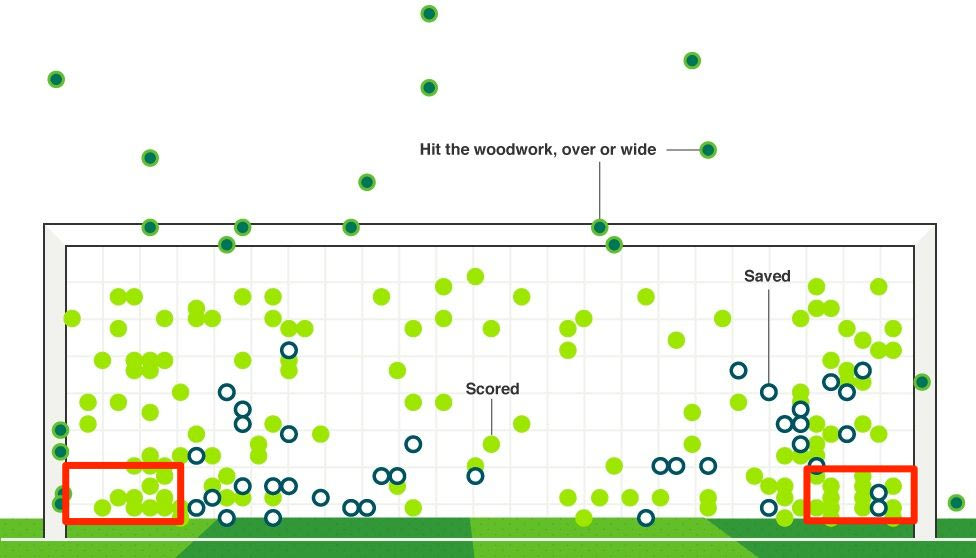 Hit the woodwork, over or wide

Saved

Scored